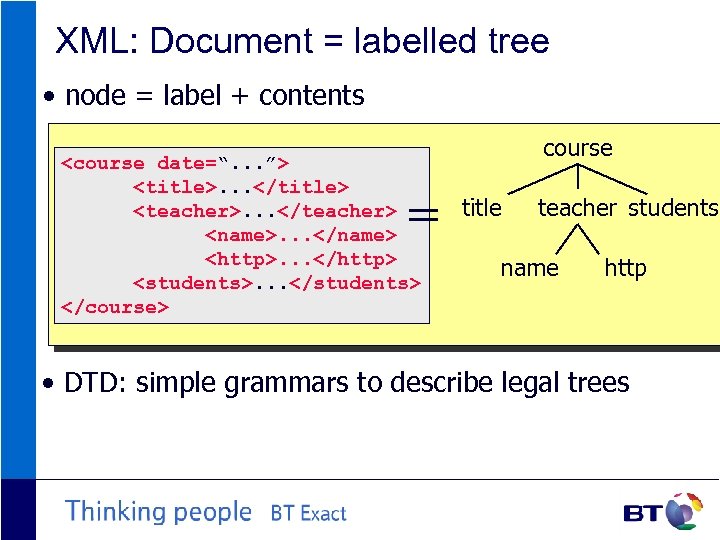 XML: Document = labelled tree

• node = label + contents

<course date="...">
<title>...</title>
<teacher>...</teacher>
<name>...</name>
<http>...</http>
<students>...</students>
</course>

=

course
title teacher students
name http

• DTD: simple grammars to describe legal trees

Thinking people BT Exact

BT